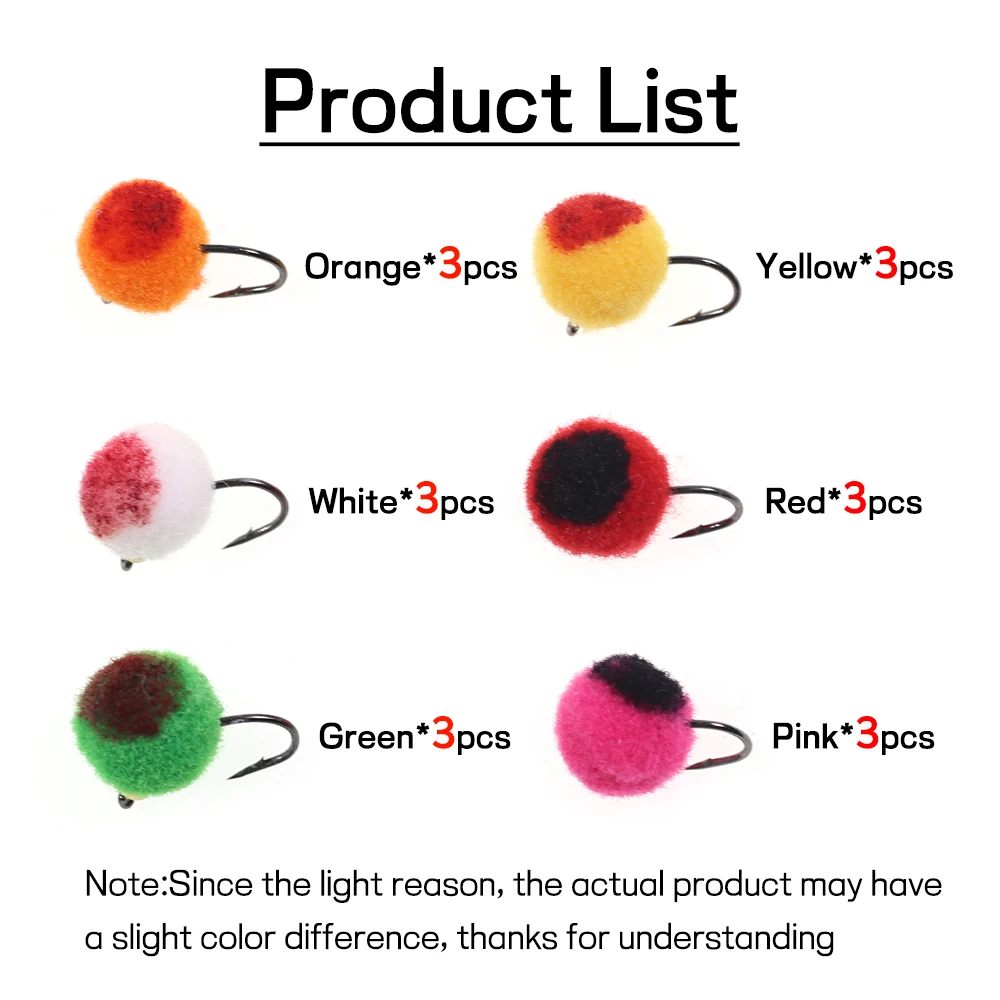 Product List

Orange*3pcs

Yellow*3pcs

White*3pcs

Red*3pcs

Green*3pcs

Pink*3pcs

Note:Since the light reason, the actual product may have a slight color difference, thanks for understanding